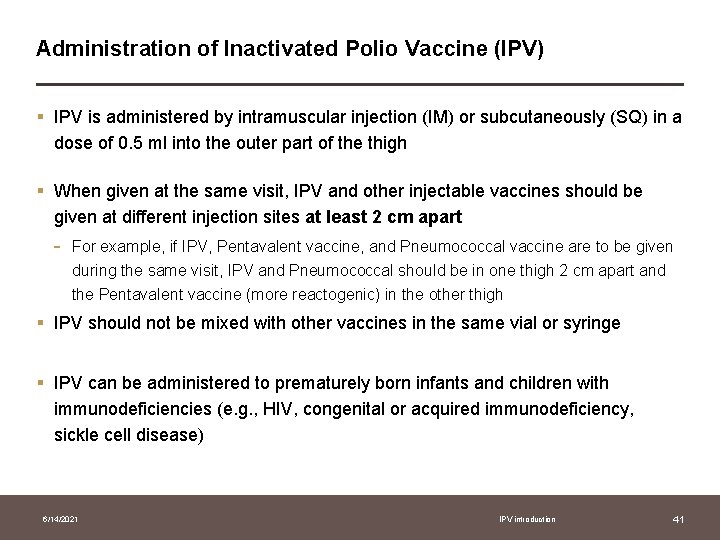 Administration of Inactivated Polio Vaccine (IPV)

▪ IPV is administered by intramuscular injection (IM) or subcutaneously (SQ) in a dose of 0.5 ml into the outer part of the thigh

▪ When given at the same visit, IPV and other injectable vaccines should be given at different injection sites at least 2 cm apart

– For example, if IPV, Pentavalent vaccine, and Pneumococcal vaccine are to be given during the same visit, IPV and Pneumococcal should be in one thigh 2 cm apart and the Pentavalent vaccine (more reactogenic) in the other thigh

▪ IPV should not be mixed with other vaccines in the same vial or syringe

▪ IPV can be administered to prematurely born infants and children with immunodeficiencies (e.g., HIV, congenital or acquired immunodeficiency, sickle cell disease)

6/14/2021

IPV introduction

41